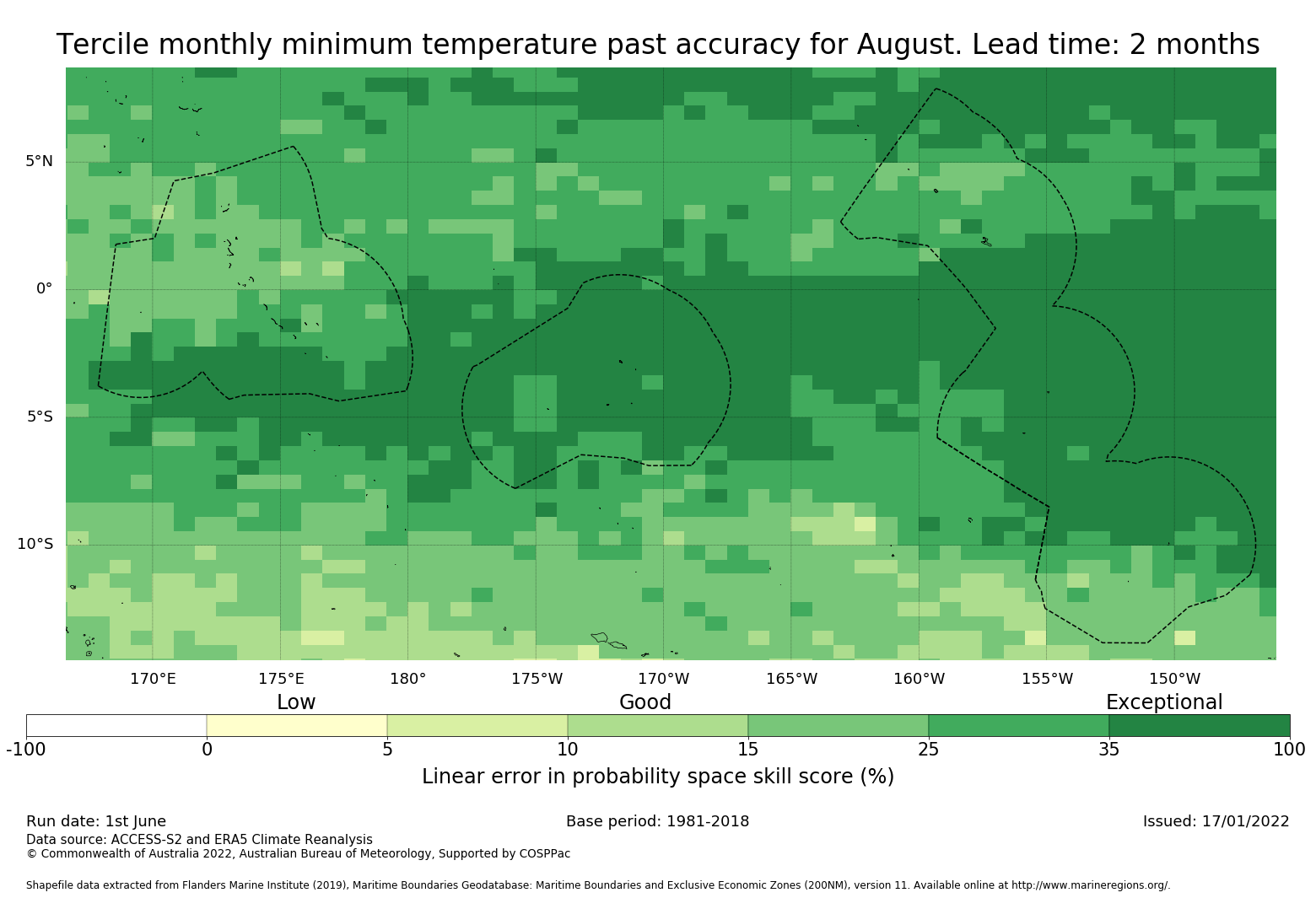 Tercile monthly minimum temperature past accuracy for August. Lead time: 2 months

5°N
0°
5°S
10°S

170°E 175°E 180° 175°W 170°W 165°W 160°W 155°W 150°W

Low Good Exceptional

-100 0 5 10 15 25 35 100

Linear error in probability space skill score (%)

Run date: 1st June
Base period: 1981-2018
Issued: 17/01/2022
Data source: ACCESS-S2 and ERA5 Climate Reanalysis
© Commonwealth of Australia 2022, Australian Bureau of Meteorology, Supported by COSPPac

Shapefile data extracted from Flanders Marine Institute (2019), Maritime Boundaries Geodatabase: Maritime Boundaries and Exclusive Economic Zones (200NM), version 11. Available online at http://www.marineregions.org/.